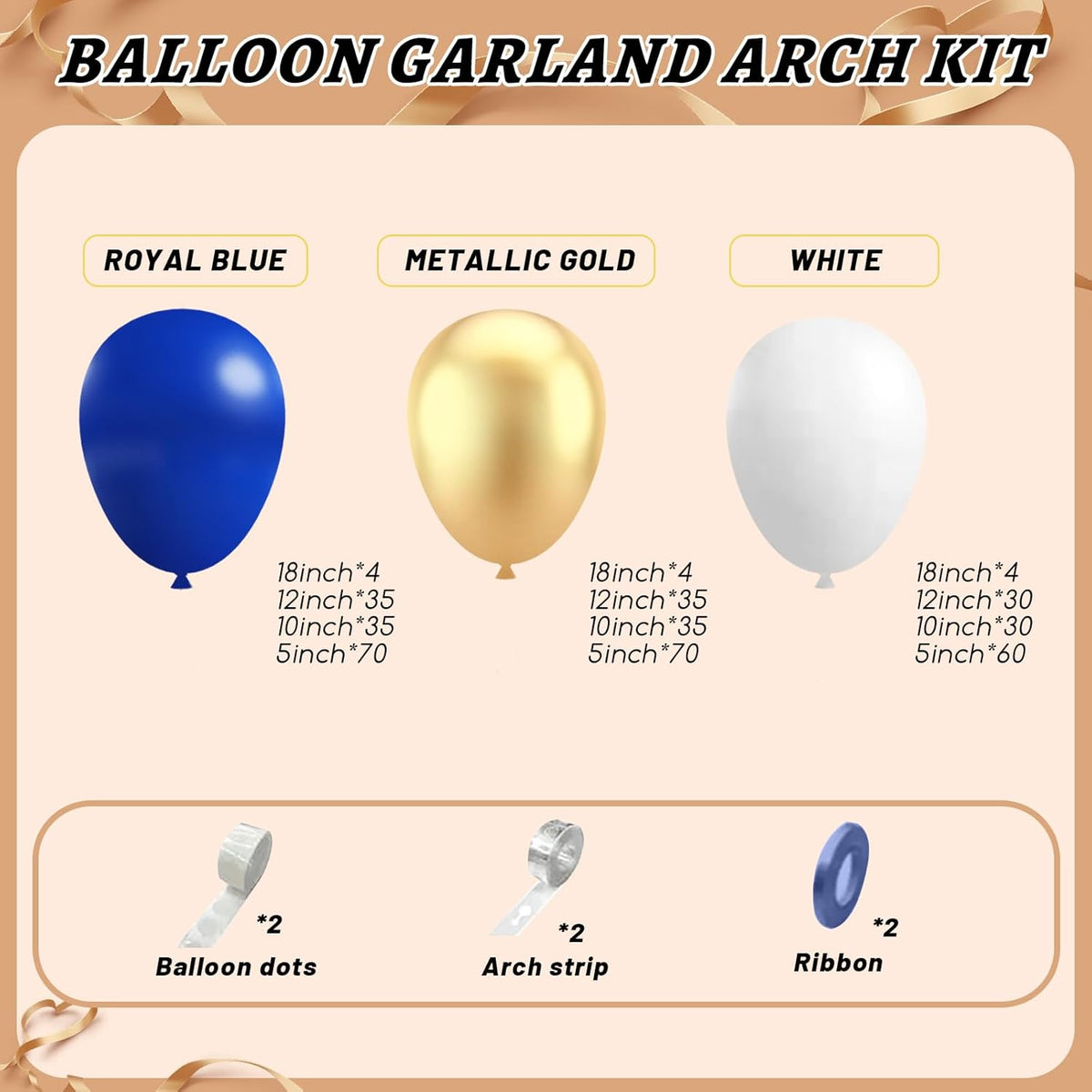 BALLOON GARLAND ARCH KIT

ROYAL BLUE

18inch*4
12inch*35
10inch*35
5inch*70

METALLIC GOLD

18inch*4
12inch*35
10inch*35
5inch*70

WHITE

18inch*4
12inch*30
10inch*30
5inch*60

*2
Balloon dots

*2
Arch strip

*2
Ribbon